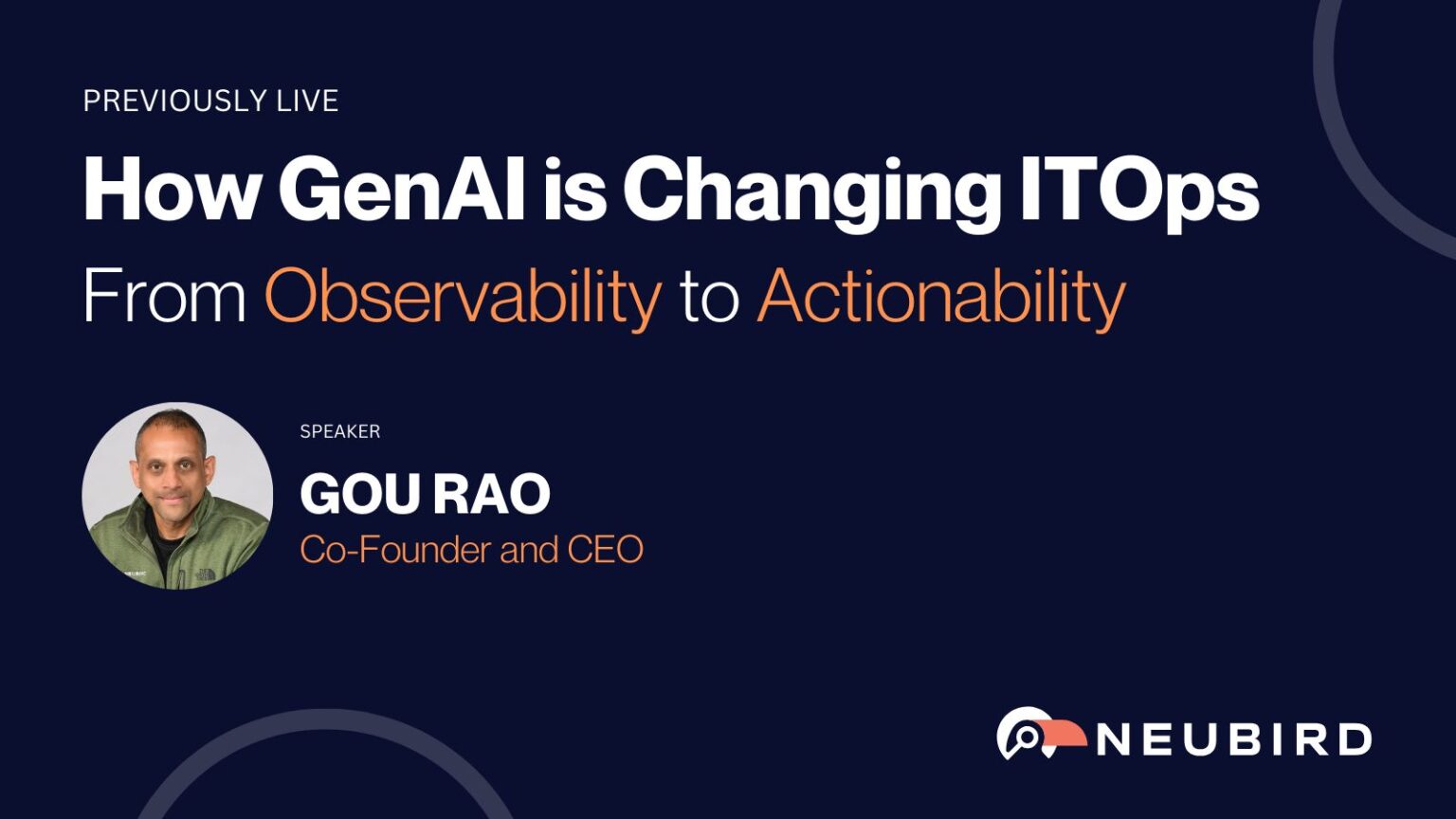 PREVIOUSLY LIVE

How GenAI is Changing ITOps

From Observability to Actionability

SPEAKER

GOU RAO

Co-Founder and CEO

NEUBIRD